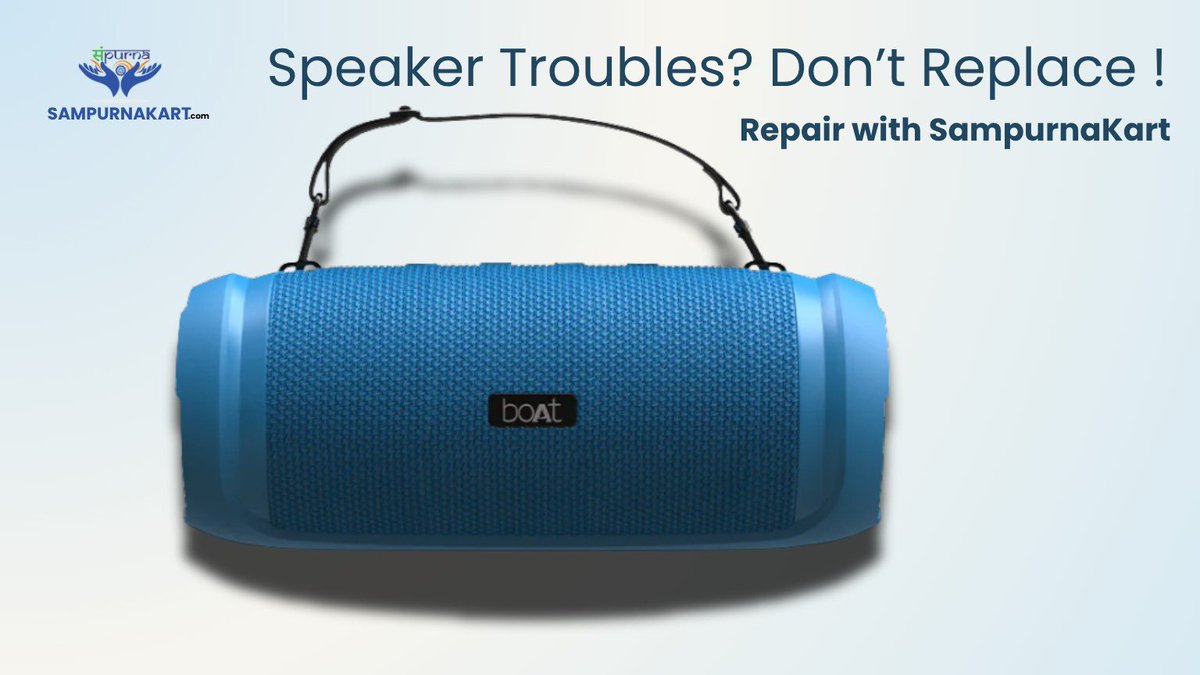 संpurna
SAMPURNAKART.com

Speaker Troubles? Don't Replace !

Repair with SampurnaKart

boAt